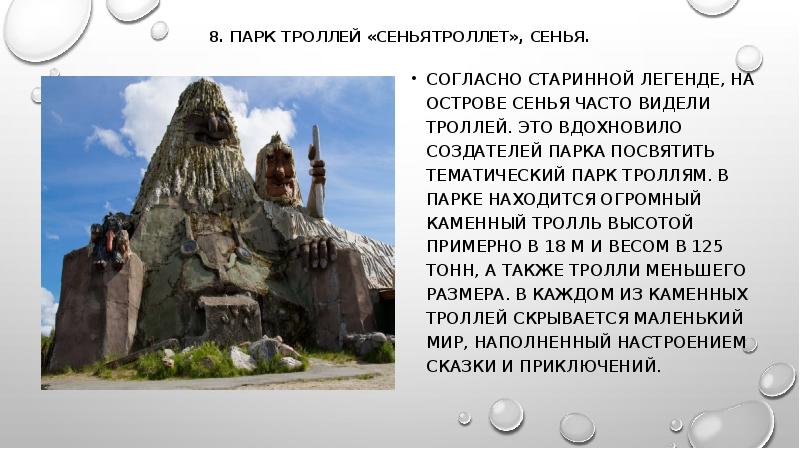 8. ПАРК ТРОЛЛЕЙ «СЕНЬЯТРОЛЛЕТ», СЕНЬЯ.

• СОГЛАСНО СТАРИННОЙ ЛЕГЕНДЕ, НА ОСТРОВЕ СЕНЬЯ ЧАСТО ВИДЕЛИ ТРОЛЛЕЙ. ЭТО ВДОХНОВИЛО СОЗДАТЕЛЕЙ ПАРКА ПОСВЯТИТЬ ТЕМАТИЧЕСКИЙ ПАРК ТРОЛЛЯМ. В ПАРКЕ НАХОДИТСЯ ОГРОМНЫЙ КАМЕННЫЙ ТРОЛЛЬ ВЫСОТОЙ ПРИМЕРНО В 18 М И ВЕСОМ В 125 ТОНН, А ТАКЖЕ ТРОЛЛИ МЕНЬШЕГО РАЗМЕРА. В КАЖДОМ ИЗ КАМЕННЫХ ТРОЛЛЕЙ СКРЫВАЕТСЯ МАЛЕНЬКИЙ МИР, НАПОЛНЕННЫЙ НАСТРОЕНИЕМ СКАЗКИ И ПРИКЛЮЧЕНИЙ.